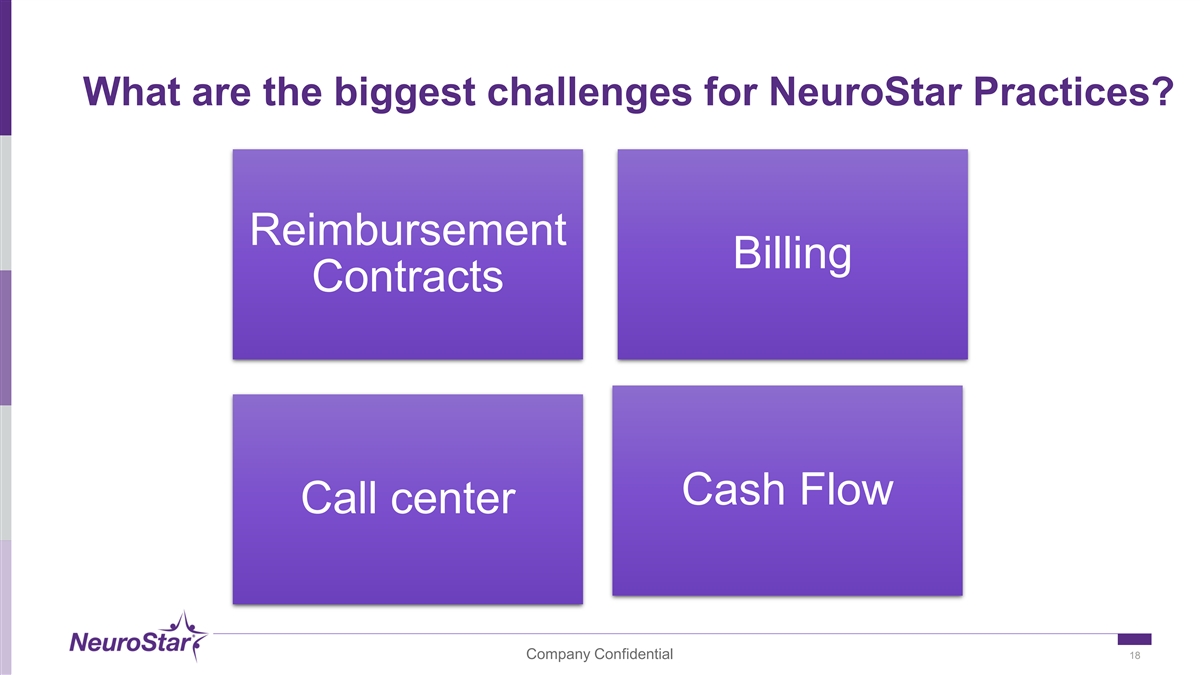 What are the biggest challenges for NeuroStar Practices?

Reimbursement Contracts

Billing

Call center

Cash Flow

NeuroStar

Company Confidential

18